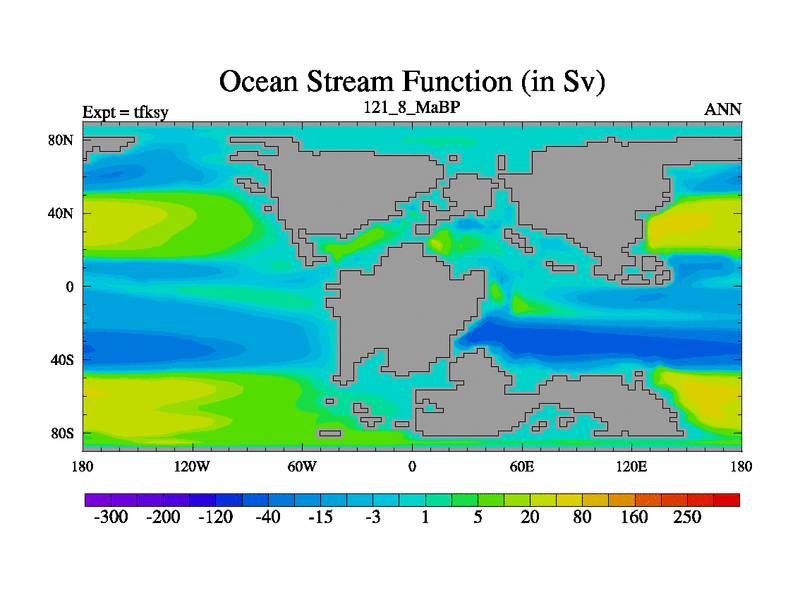 Ocean Stream Function (in Sv)

Expt = tfksy

121_8_MaBP

ANN

80N
40N
0
40S
80S

180
120W
60W
0
60E
120E
180

-300
-200
-120
-40
-15
-3
1
5
20
80
160
250